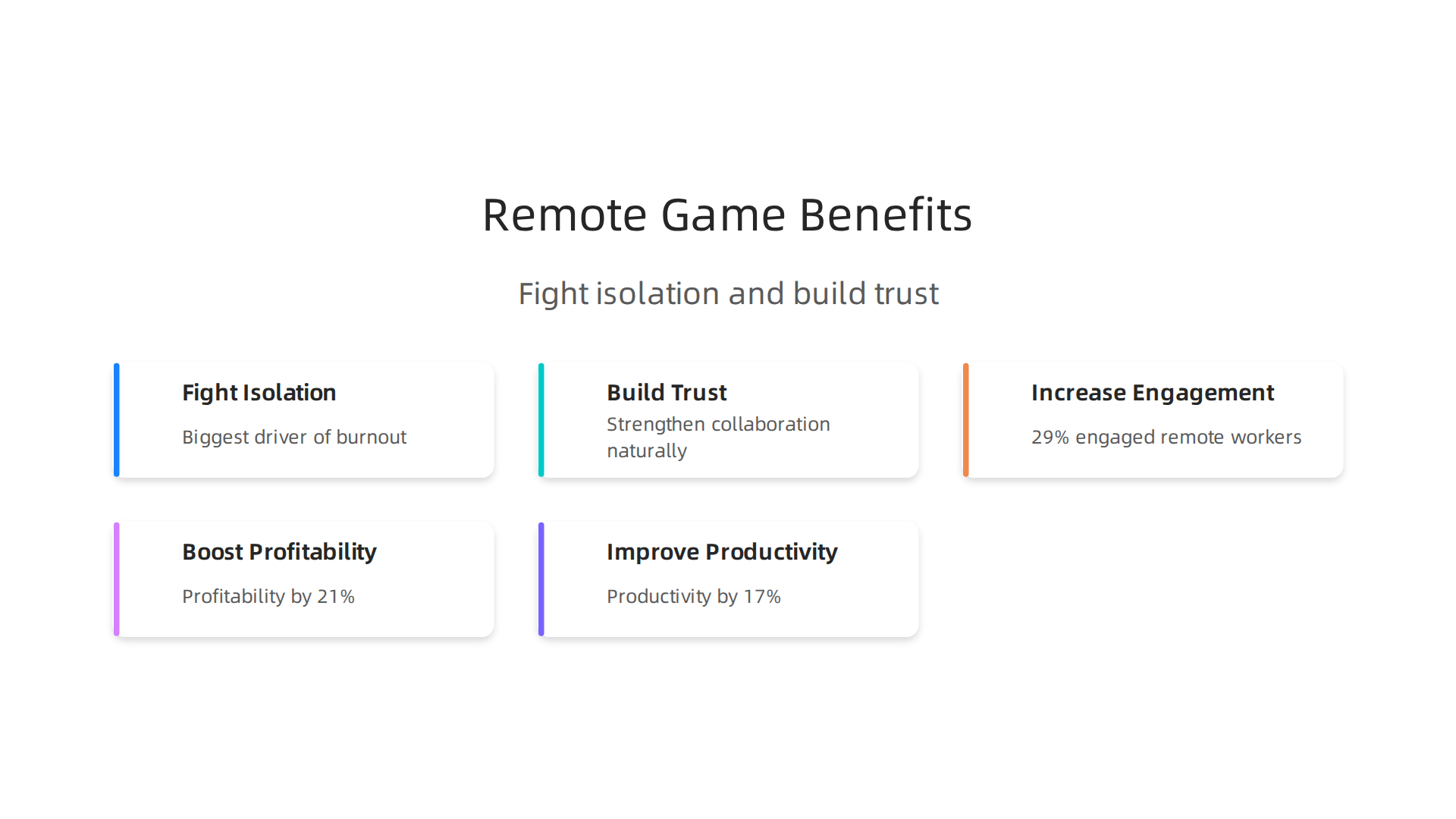 Remote Game Benefits

Fight isolation and build trust

Fight Isolation

Biggest driver of burnout

Build Trust

Strengthen collaboration naturally

Increase Engagement

29% engaged remote workers

Boost Profitability

Profitability by 21%

Improve Productivity

Productivity by 17%